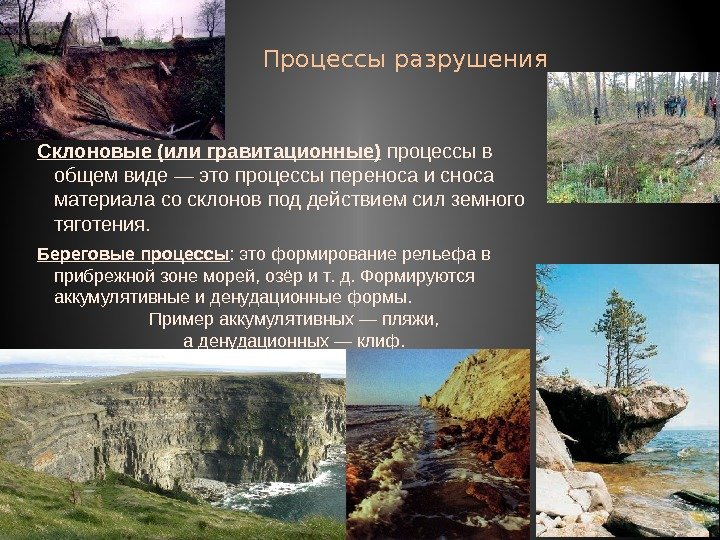 Процессы разрушения

Склоновые (или гравитационные) процессы в общем виде — это процессы переноса и сноса материала со склонов под действием сил земного тяготения.

Береговые процессы: это формирование рельефа в прибрежной зоне морей, озёр и т. д. Формируются аккумулятивные и денудационные формы.
Пример аккумулятивных — пляжи,
а денудационных — клиф.